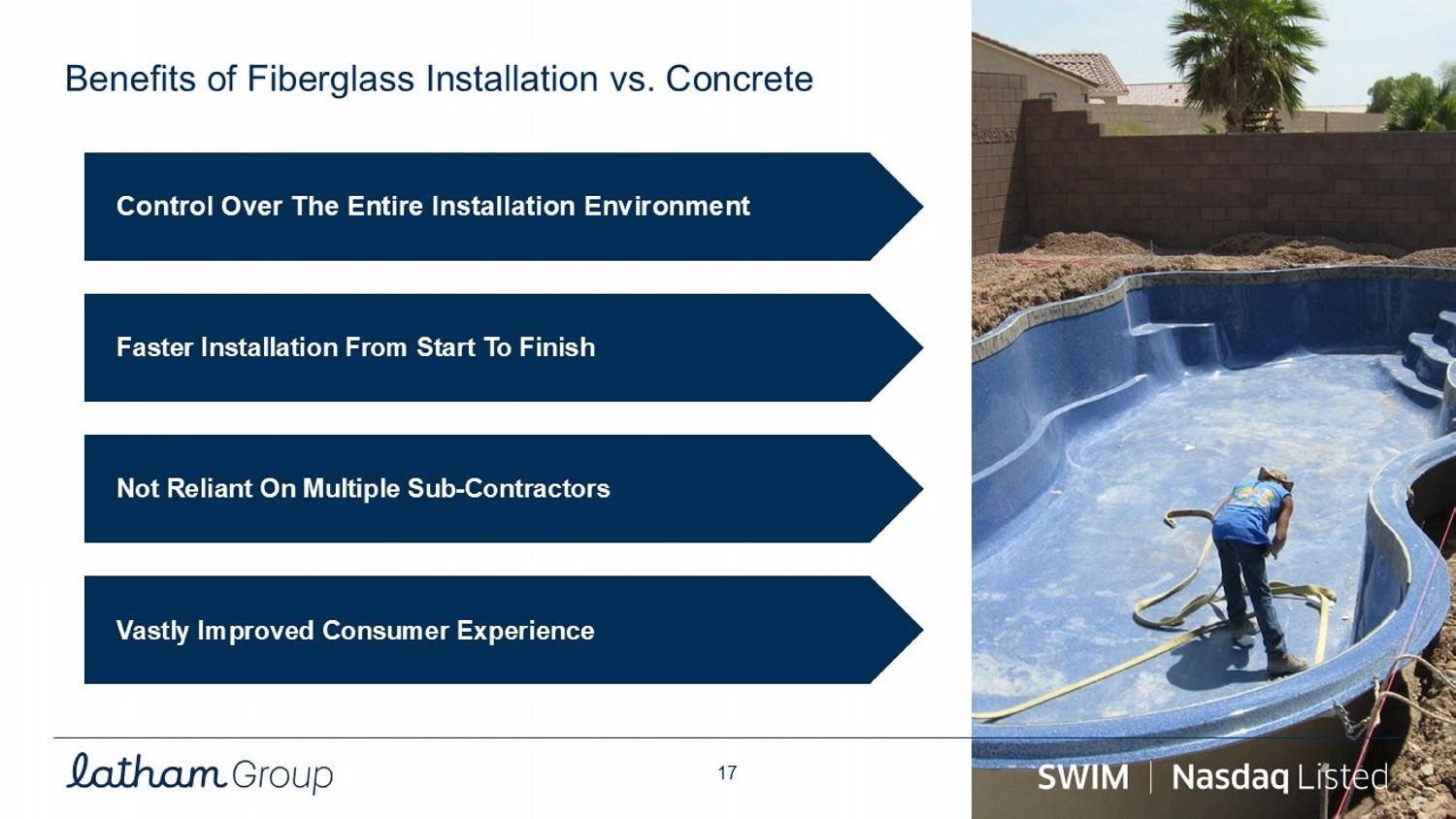 Benefits of Fiberglass Installation vs. Concrete

Control Over The Entire Installation Environment

Faster Installation From Start To Finish

Not Reliant On Multiple Sub-Contractors

Vastly Improved Consumer Experience

latham Group

17

SWIM | Nasdaq Listed